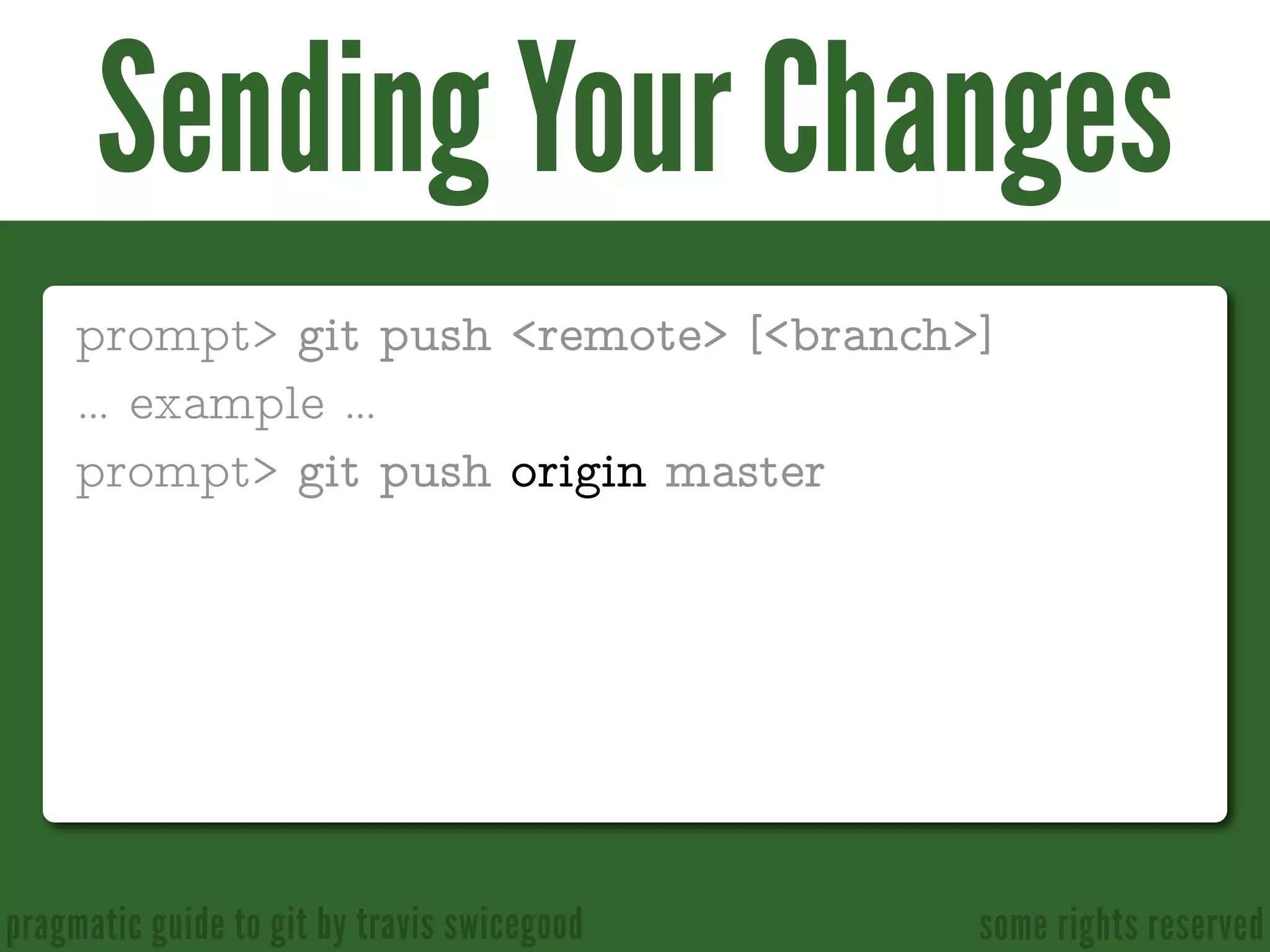 Sending Your Changes

prompt> git push <remote> [<branch>]

... example ...

prompt> git push origin master

pragmatic guide to git by travis swicegood

some rights reserved